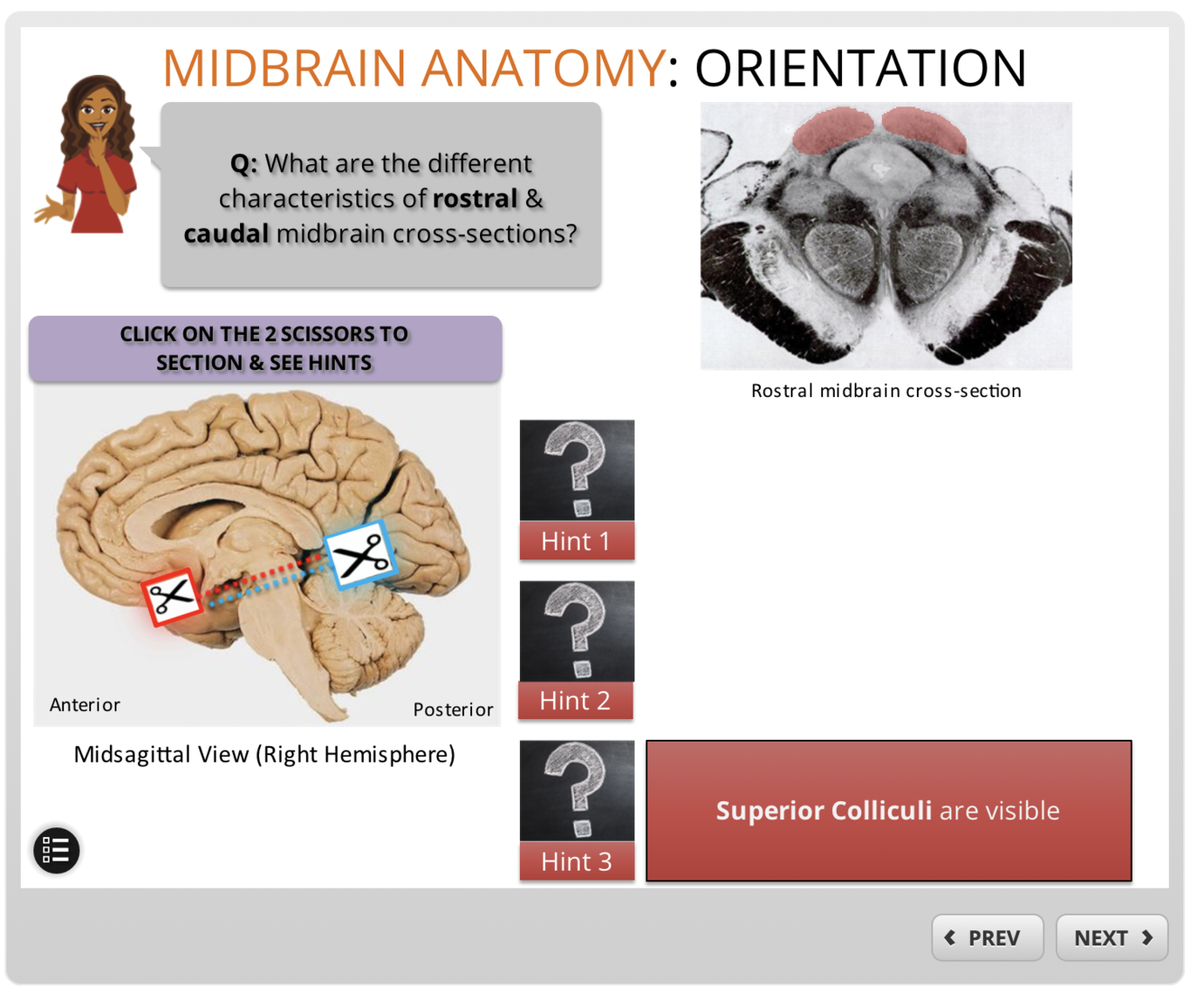 MIDBRAIN ANATOMY: ORIENTATION

Q: What are the different characteristics of rostral & caudal midbrain cross-sections?

Rostral midbrain cross-section

CLICK ON THE 2 SCISSORS TO SECTION & SEE HINTS

Anterior

Posterior

Midsagittal View (Right Hemisphere)

Hint 1

Hint 2

Hint 3

Superior Colliculi are visible

PREV

NEXT